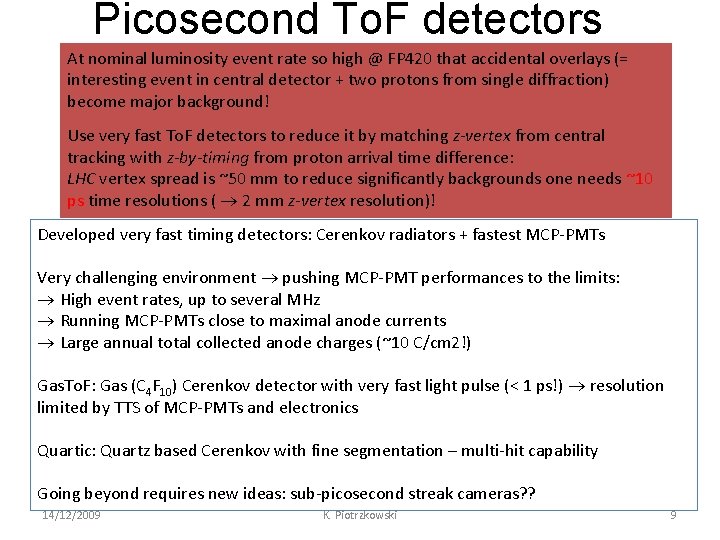 Picosecond ToF detectors

At nominal luminosity event rate so high @ FP420 that accidental overlays (= interesting event in central detector + two protons from single diffraction) become major background!

Use very fast ToF detectors to reduce it by matching z-vertex from central tracking with z-by-timing from proton arrival time difference:
LHC vertex spread is ~50 mm to reduce significantly backgrounds one needs ~10 ps time resolutions ( $\rightarrow$ 2 mm z-vertex resolution)!

Developed very fast timing detectors: Cerenkov radiators + fastest MCP-PMTs

Very challenging environment $\rightarrow$ pushing MCP-PMT performances to the limits:
$\rightarrow$ High event rates, up to several MHz
$\rightarrow$ Running MCP-PMTs close to maximal anode currents
$\rightarrow$ Large annual total collected anode charges (~10 C/cm2!)

GasToF: Gas ($C_4F_{10}$) Cerenkov detector with very fast light pulse (< 1 ps!) $\rightarrow$ resolution limited by TTS of MCP-PMTs and electronics

Quartic: Quartz based Cerenkov with fine segmentation – multi-hit capability

Going beyond requires new ideas: sub-picosecond streak cameras??

14/12/2009 K. Piotrzkowski 9